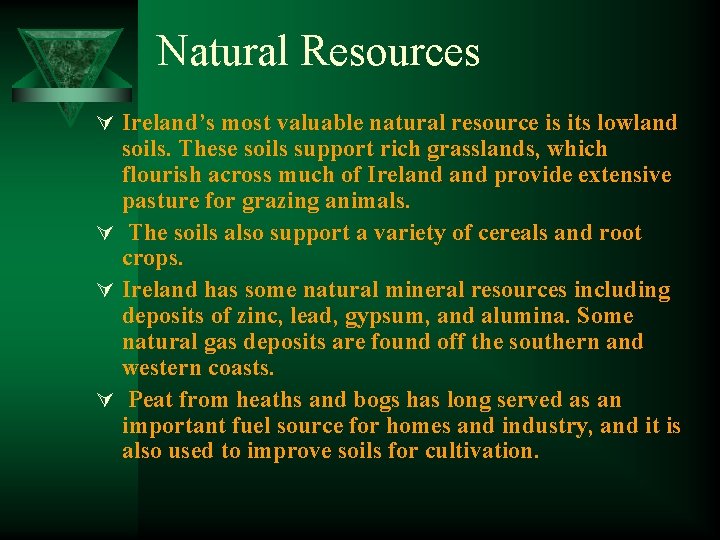 Natural Resources

Ireland’s most valuable natural resource is its lowland soils. These soils support rich grasslands, which flourish across much of Ireland and provide extensive pasture for grazing animals.

The soils also support a variety of cereals and root crops.

Ireland has some natural mineral resources including deposits of zinc, lead, gypsum, and alumina. Some natural gas deposits are found off the southern and western coasts.

Peat from heaths and bogs has long served as an important fuel source for homes and industry, and it is also used to improve soils for cultivation.